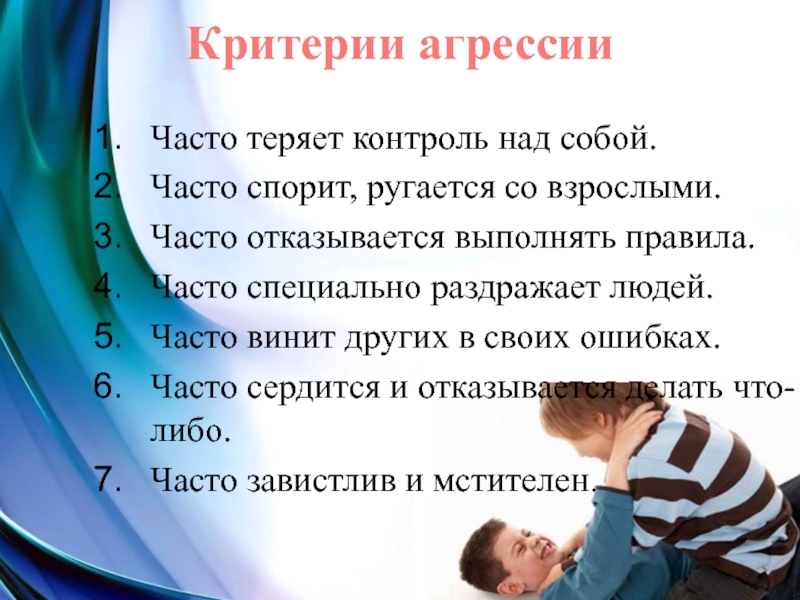 Критерии агрессии

1. Часто теряет контроль над собой.
2. Часто спорит, ругается со взрослыми.
3. Часто отказывается выполнять правила.
4. Часто специально раздражает людей.
5. Часто винит других в своих ошибках.
6. Часто сердится и отказывается делать что-либо.
7. Часто завистлив и мстителен.